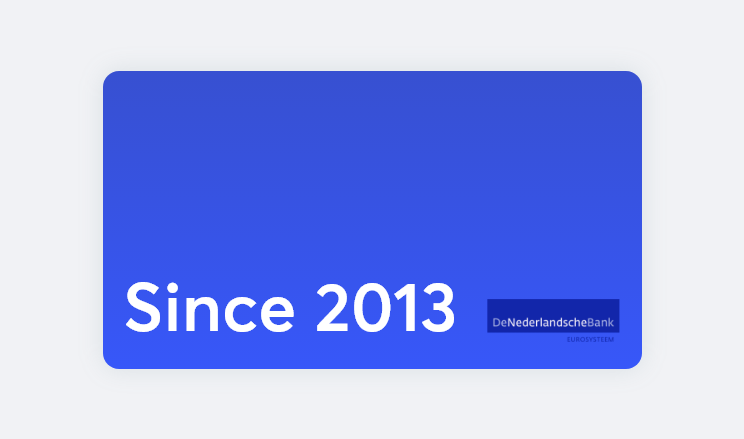 Since 2013

DeNederlandscheBank
EUROSYSTEEM